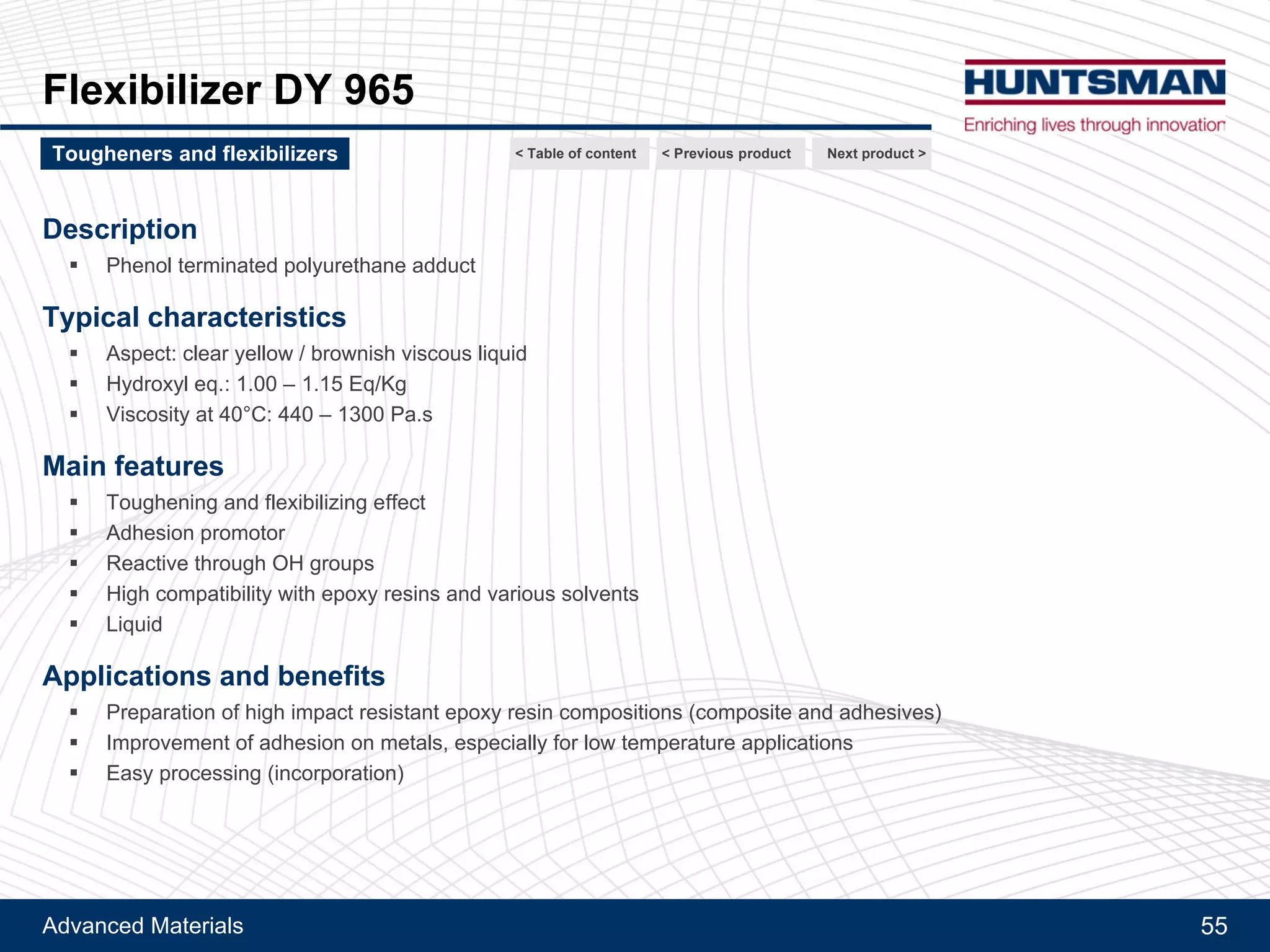 Flexibilizer DY 965

HUNTSMAN
Enriching lives through innovation

Tougheners and flexibilizers

< Table of content
< Previous product
Next product >

Description
▪ Phenol terminated polyurethane adduct

Typical characteristics
▪ Aspect: clear yellow / brownish viscous liquid
▪ Hydroxyl eq.: 1.00 – 1.15 Eq/Kg
▪ Viscosity at 40°C: 440 – 1300 Pa.s

Main features
▪ Toughening and flexibilizing effect
▪ Adhesion promotor
▪ Reactive through OH groups
▪ High compatibility with epoxy resins and various solvents
▪ Liquid

Applications and benefits
▪ Preparation of high impact resistant epoxy resin compositions (composite and adhesives)
▪ Improvement of adhesion on metals, especially for low temperature applications
▪ Easy processing (incorporation)

Advanced Materials
55